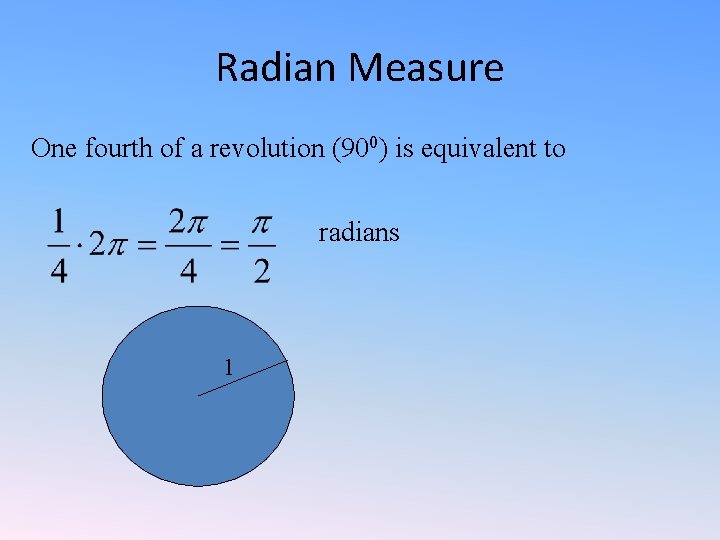 Radian Measure

One fourth of a revolution ($90^0$) is equivalent to

$\frac{1}{4} \cdot 2\pi = \frac{2\pi}{4} = \frac{\pi}{2}$ radians

1